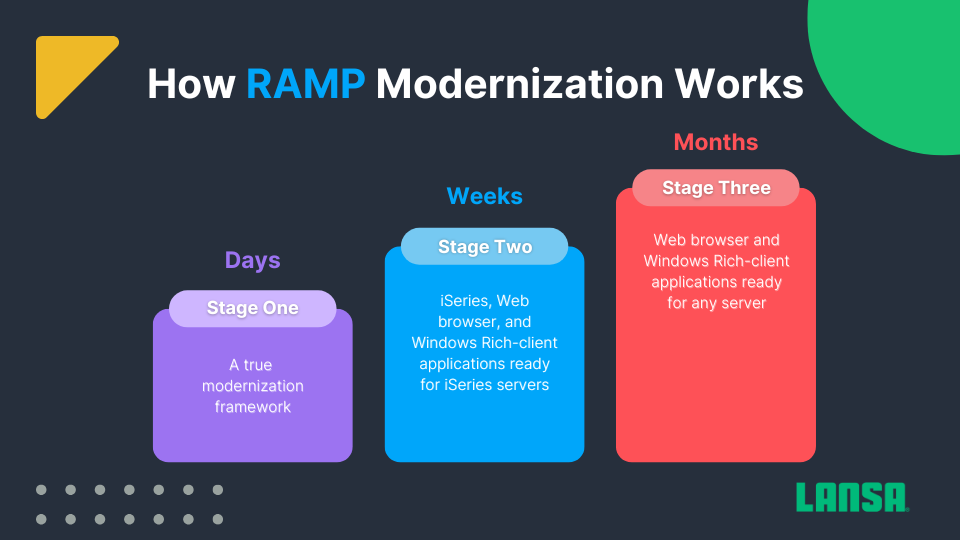 How RAMP Modernization Works

Days

Stage One

A true modernization framework

Weeks

Stage Two

iSeries, Web browser, and Windows Rich-client applications ready for iSeries servers

Months

Stage Three

Web browser and Windows Rich-client applications ready for any server

LANSA